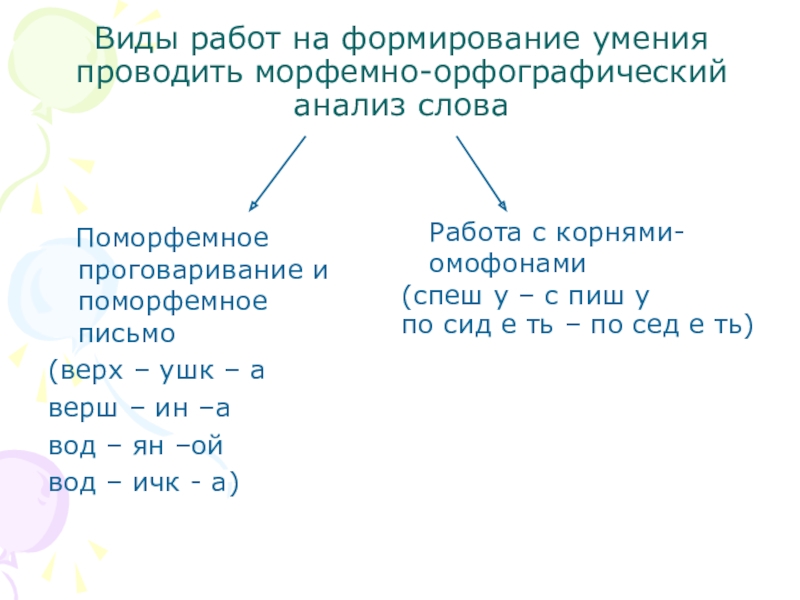 Виды работ на формирование умения проводить морфемно-орфографический анализ слова

Поморфемное проговаривание и поморфемное письмо
(верх – ушк – а
верш – ин –а
вод – ян –ой
вод – ичк - а)

Работа с корнями-омофонами
(спеш у – с пиш у
по сид е ть – по сед е ть)